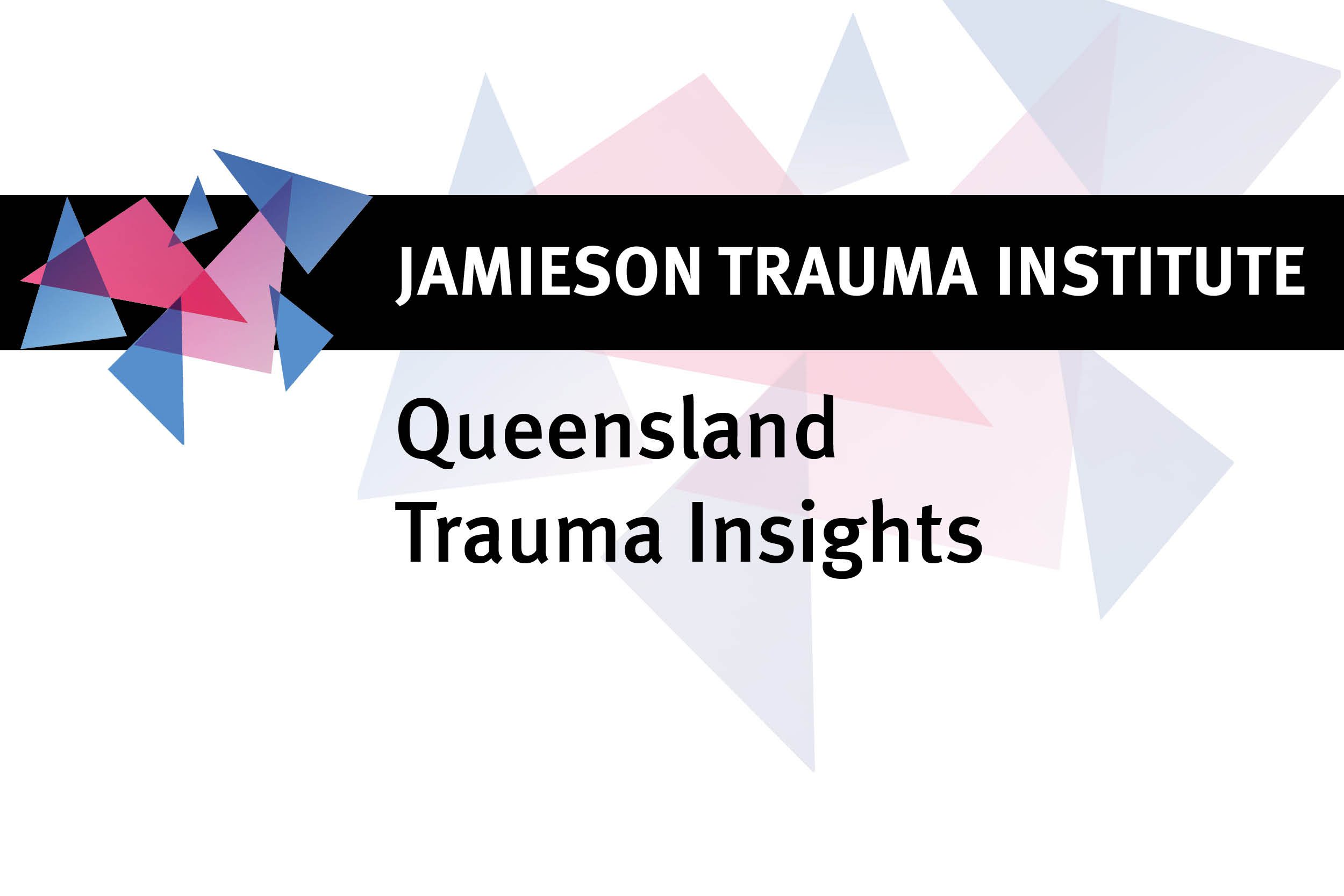 JAMIESON TRAUMA INSTITUTE

Queensland Trauma Insights